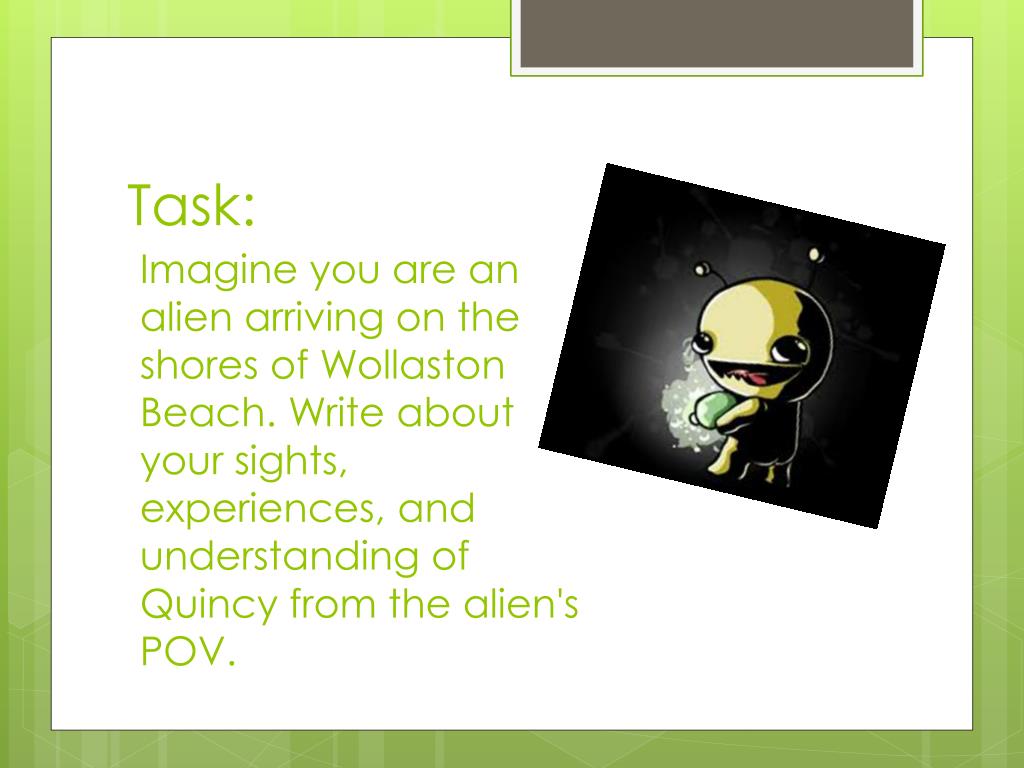 Task:

Imagine you are an alien arriving on the shores of Wollaston Beach. Write about your sights, experiences, and understanding of Quincy from the alien's POV.